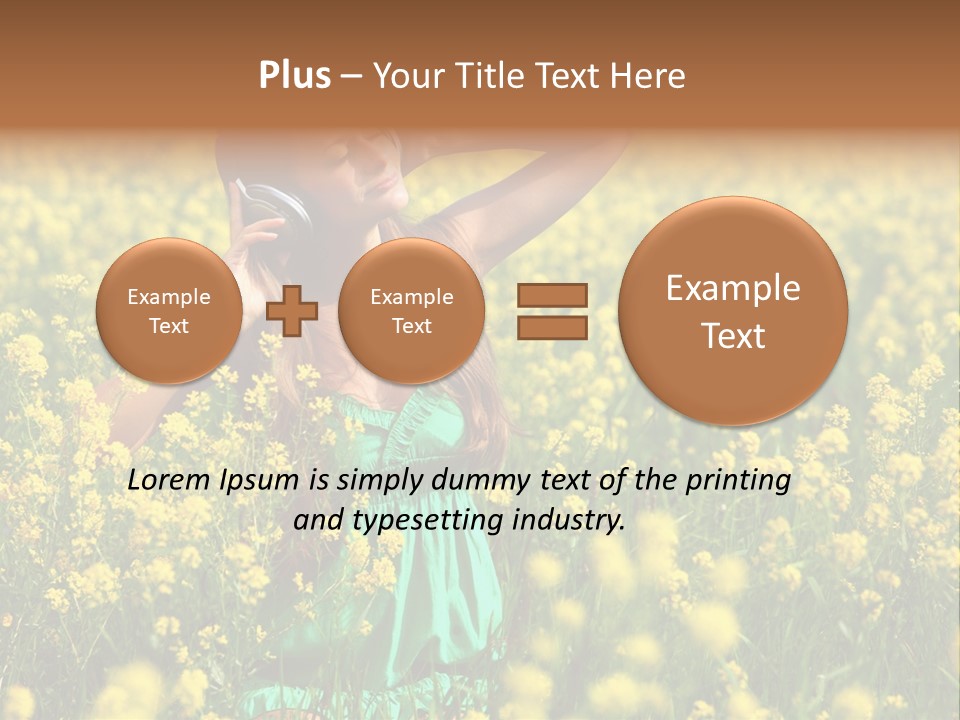 Plus – Your Title Text Here

Example Text

Example Text

Example Text

Lorem Ipsum is simply dummy text of the printing and typesetting industry.